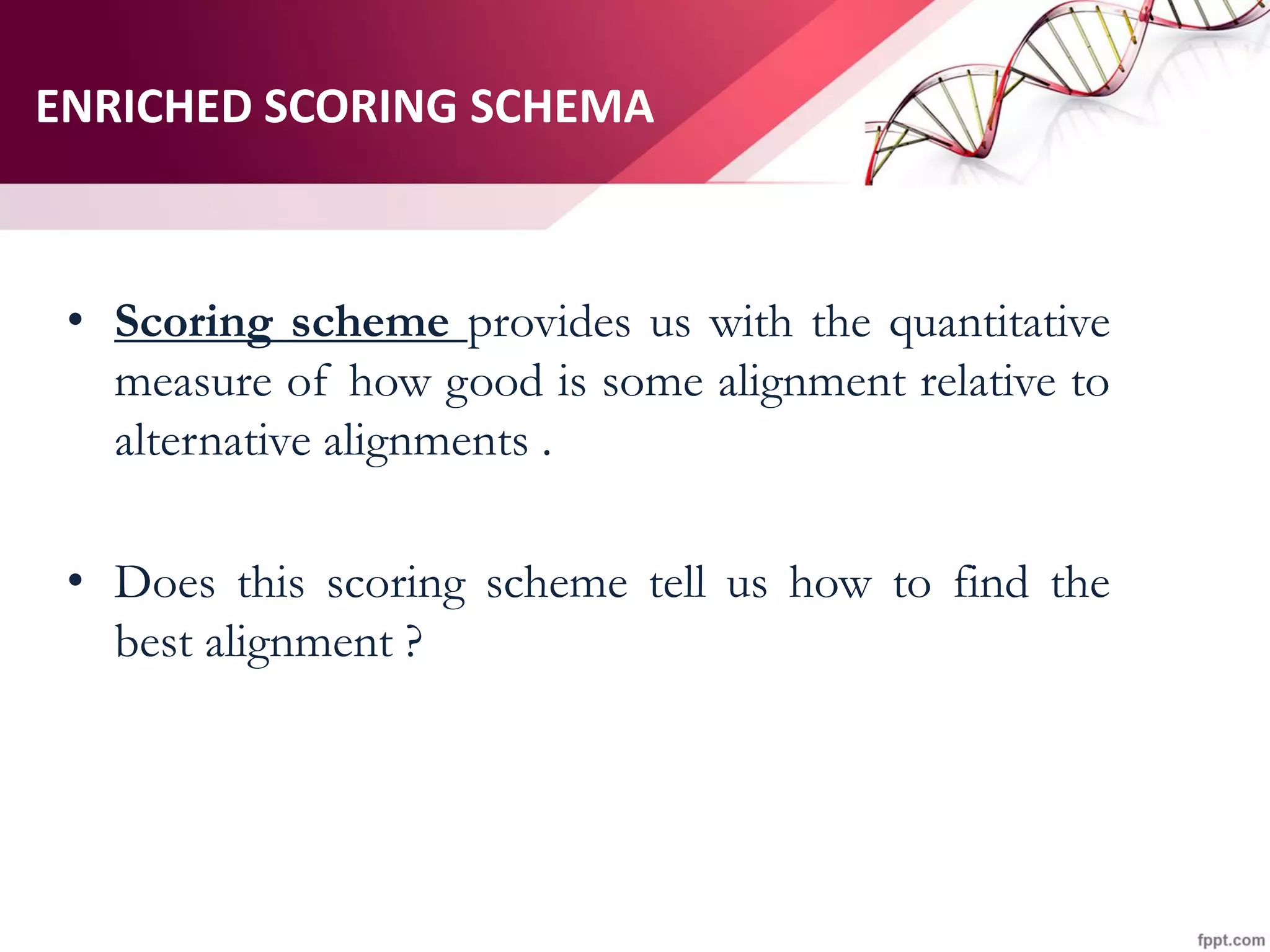 ENRICHED SCORING SCHEMA

• Scoring scheme provides us with the quantitative measure of how good is some alignment relative to alternative alignments .

• Does this scoring scheme tell us how to find the best alignment ?

fppt.com